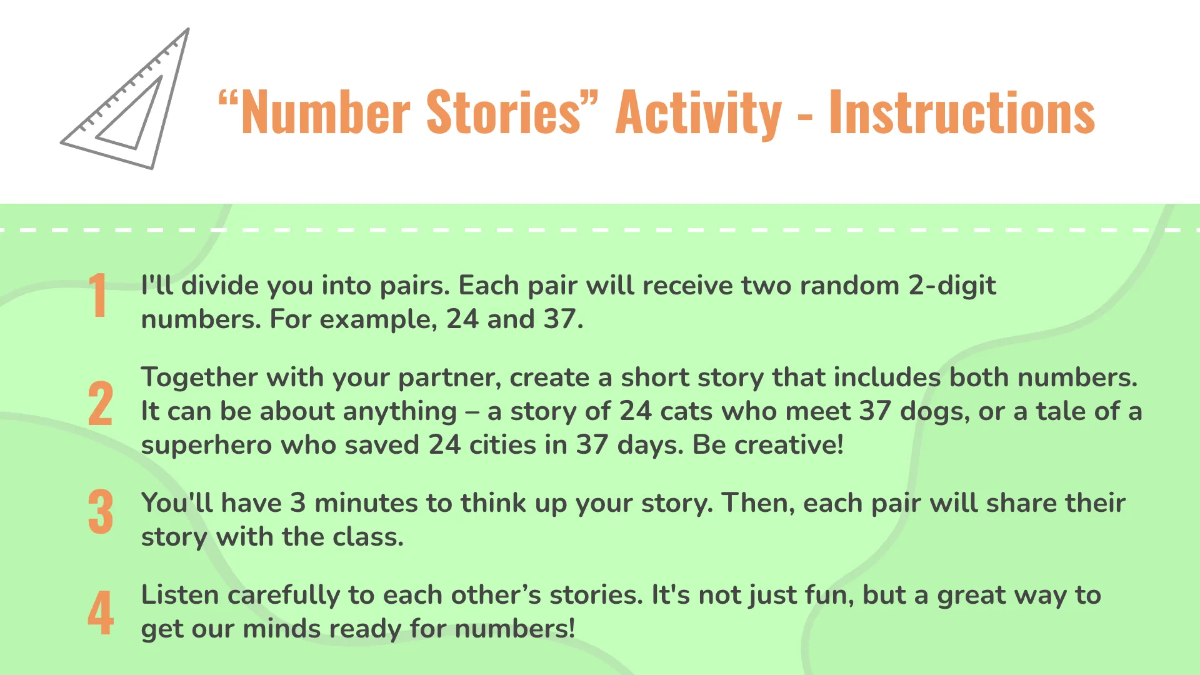 “Number Stories” Activity - Instructions

1 I'll divide you into pairs. Each pair will receive two random 2-digit numbers. For example, 24 and 37.

2 Together with your partner, create a short story that includes both numbers. It can be about anything – a story of 24 cats who meet 37 dogs, or a tale of a superhero who saved 24 cities in 37 days. Be creative!

3 You'll have 3 minutes to think up your story. Then, each pair will share their story with the class.

4 Listen carefully to each other’s stories. It's not just fun, but a great way to get our minds ready for numbers!